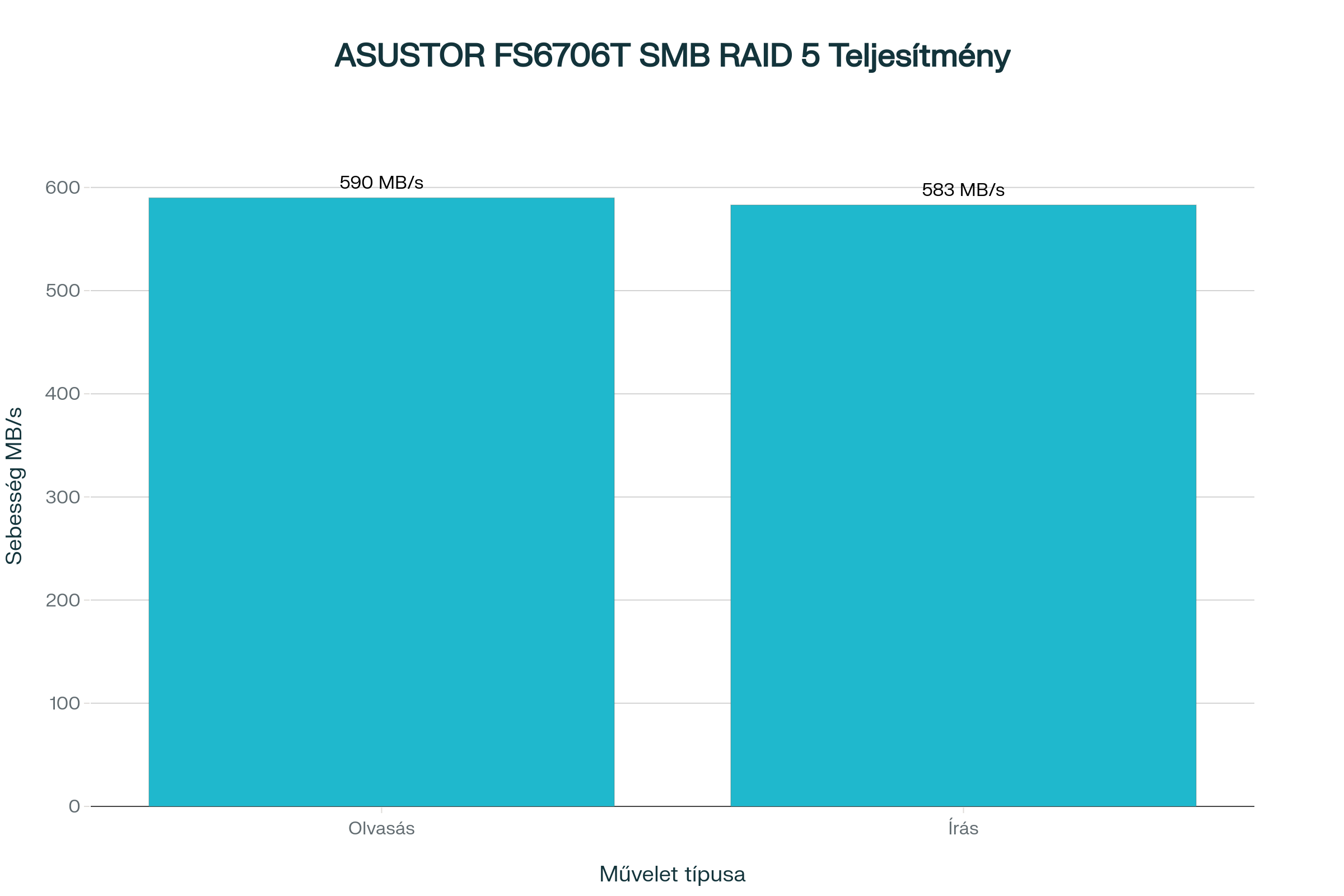 ASUSTOR FS6706T SMB RAID 5 Teljesítmény

Sebesség MB/s

600
500
400
300
200
100
0

590 MB/s
583 MB/s

Olvasás
Írás

Művelet típusa